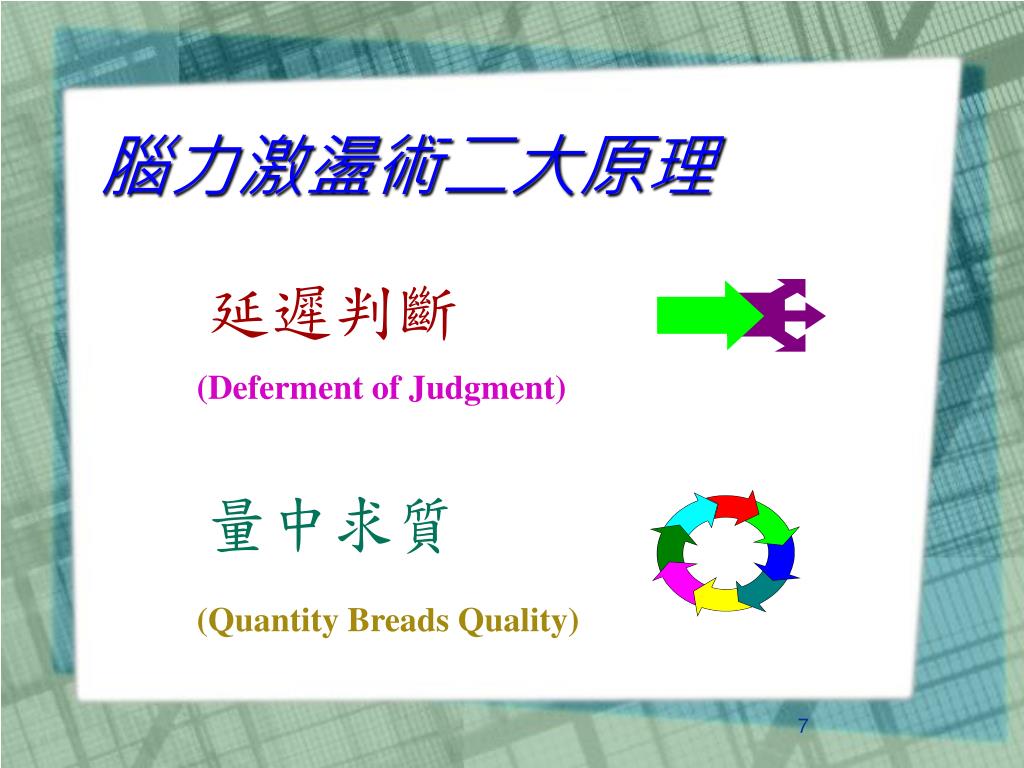 腦力激盪術二大原理

延遲判斷

(Deferment of Judgment)

量中求質

(Quantity Breads Quality)

7